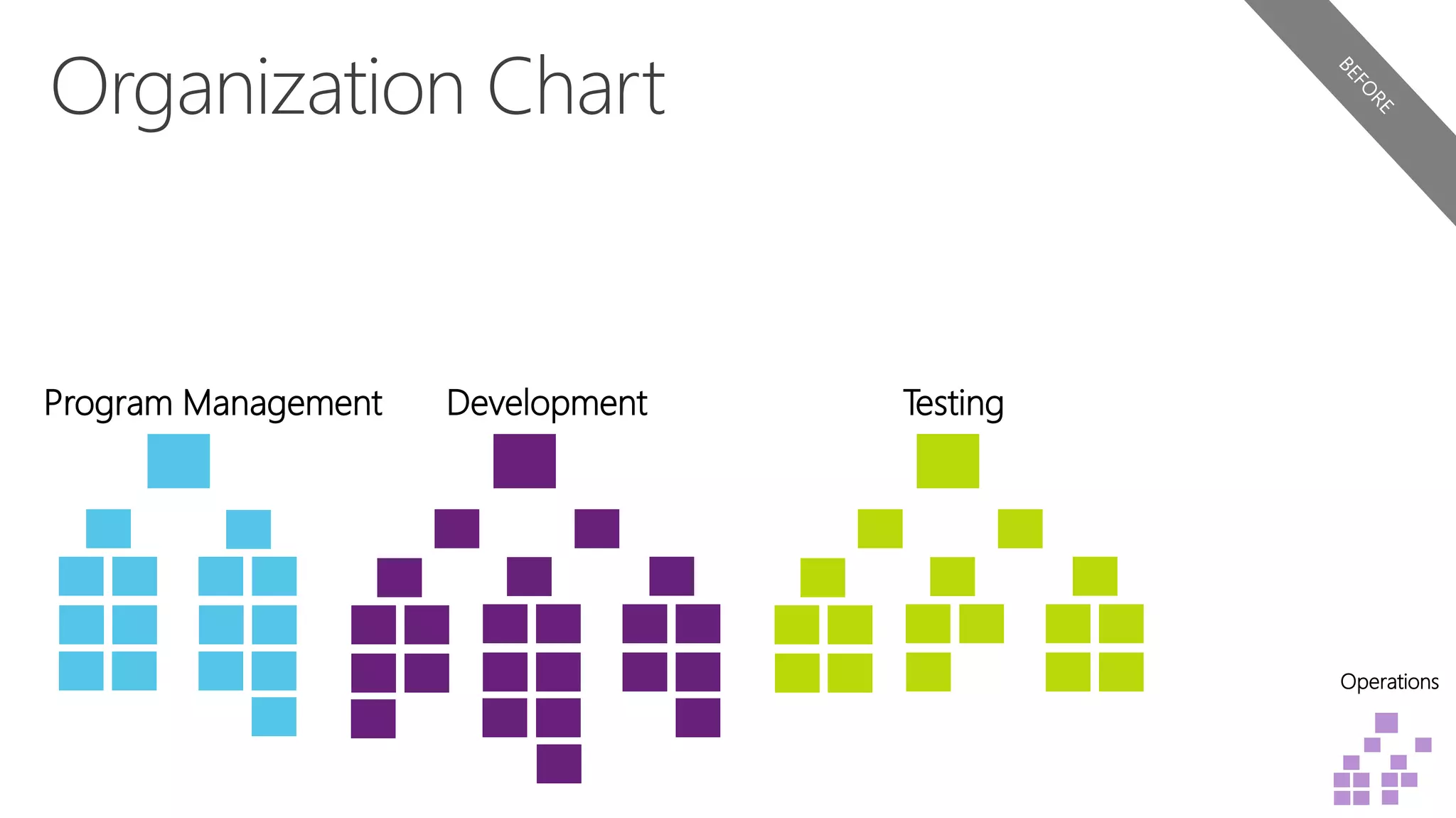 Organization Chart

BEFORE

Program Management

Development

Testing

Operations